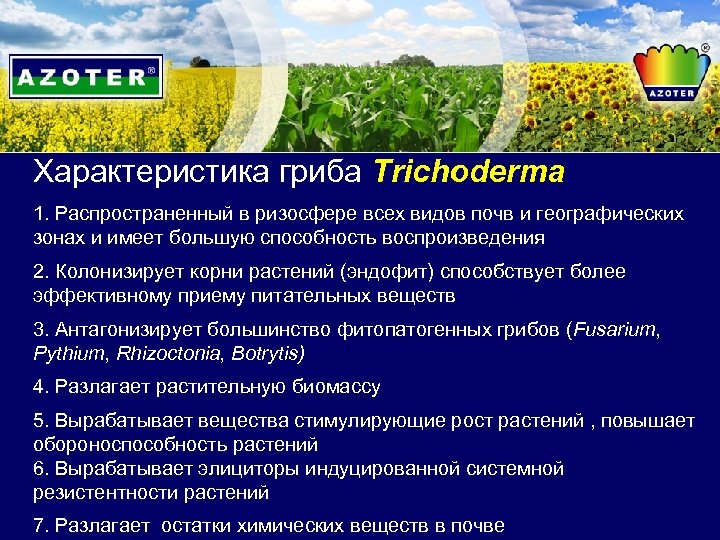 AZOTER®

AZOTER®

Характеристика гриба Trichoderma

1. Распространенный в ризосфере всех видов почв и географических зонах и имеет большую способность воспроизведения

2. Колонизирует корни растений (эндофит) способствует более эффективному приему питательных веществ

3. Антагонизирует большинство фитопатогенных грибов (Fusarium, Pythium, Rhizoctonia, Botrytis)

4. Разлагает растительную биомассу

5. Вырабатывает вещества стимулирующие рост растений , повышает обороноспособность растений
6. Вырабатывает элициторы индуцированной системной резистентности растений

7. Разлагает остатки химических веществ в почве